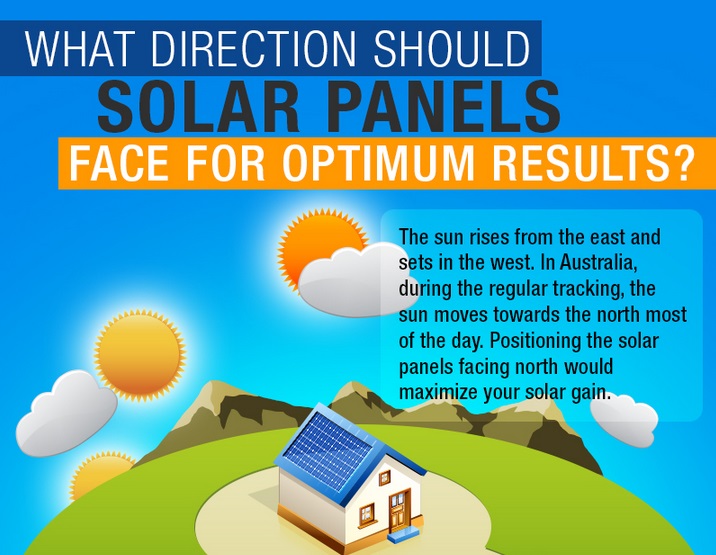 WHAT DIRECTION SHOULD
SOLAR PANELS
FACE FOR OPTIMUM RESULTS?

The sun rises from the east and sets in the west. In Australia, during the regular tracking, the sun moves towards the north most of the day. Positioning the solar panels facing north would maximize your solar gain.